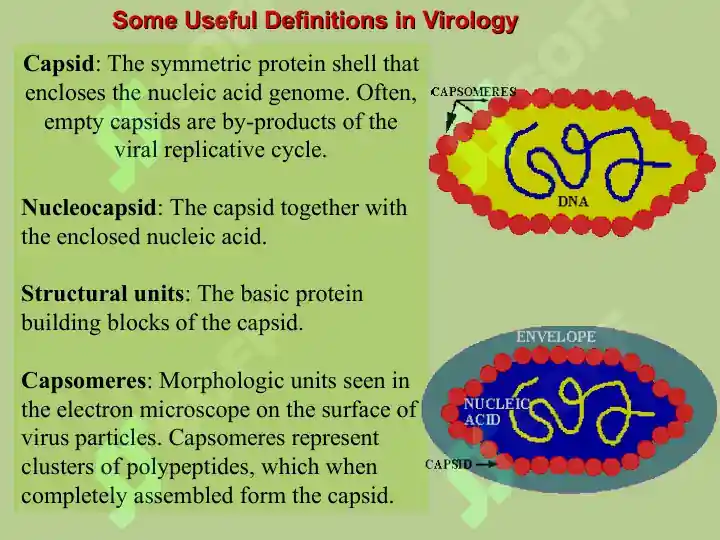 Some Useful Definitions in Virology

Capsid: The symmetric protein shell that encloses the nucleic acid genome. Often, empty capsids are by-products of the viral replicative cycle.

Nucleocapsid: The capsid together with the enclosed nucleic acid.

Structural units: The basic protein building blocks of the capsid.

Capsomeres: Morphologic units seen in the electron microscope on the surface of virus particles. Capsomeres represent clusters of polypeptides, which when completely assembled form the capsid.

CAPSOMERES

DNA

ENVELOPE

NUCLEIC ACID

CAPSID